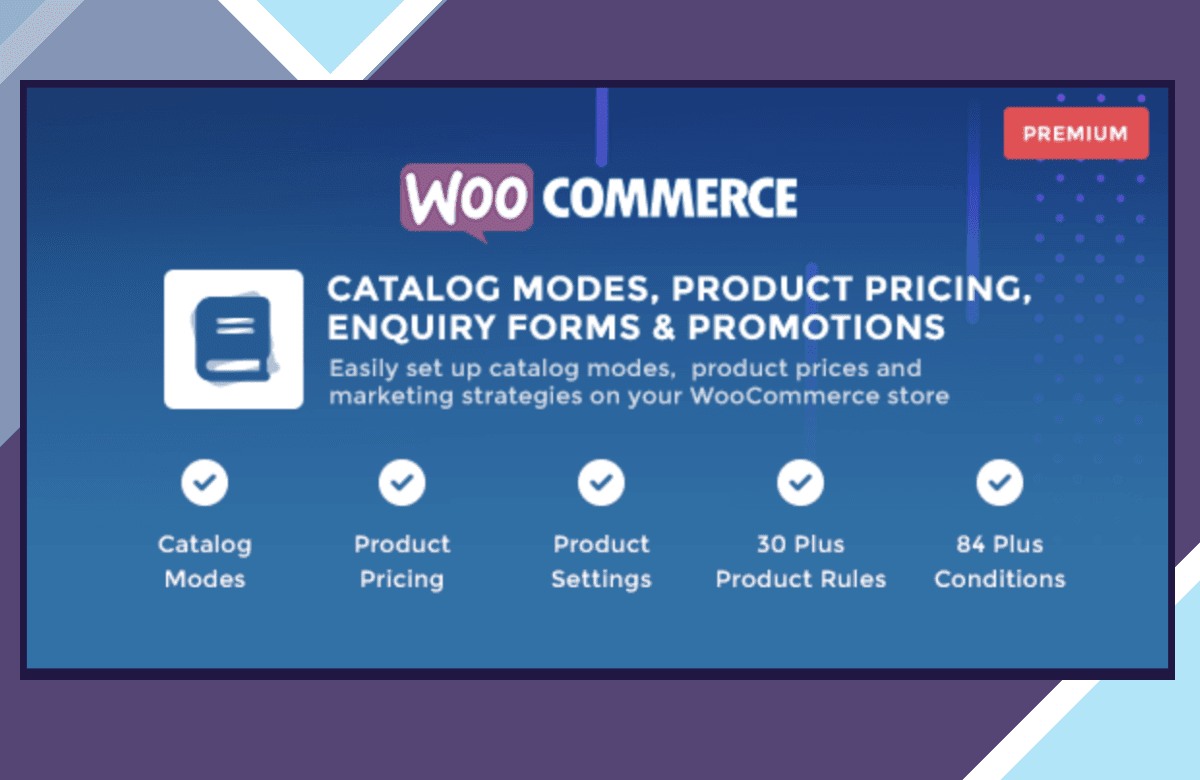 PREMIUM

WOO COMMERCE

CATALOG MODES, PRODUCT PRICING, ENQUIRY FORMS & PROMOTIONS

Easily set up catalog modes, product prices and marketing strategies on your WooCommerce store

Catalog Modes

Product Pricing

Product Settings

30 Plus Product Rules

84 Plus Conditions